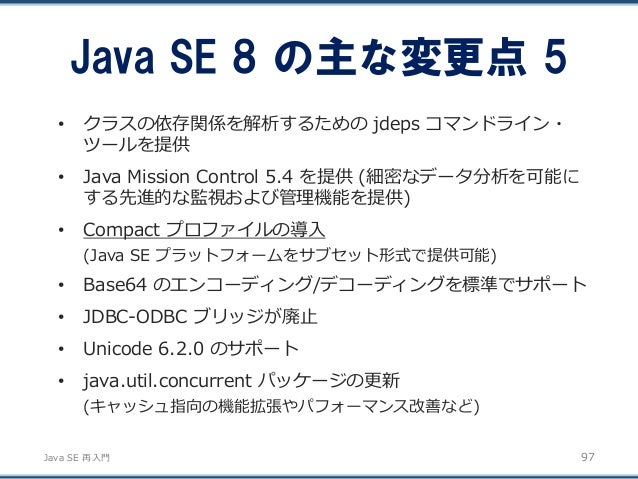 Java SE 8 の主な変更点 5

• クラスの依存関係を解析するための jdeps コマンドライン・ツールを提供

• Java Mission Control 5.4 を提供 (細密なデータ分析を可能にする先進的な監視および管理機能を提供)

• Compact プロファイルの導入
(Java SE プラットフォームをサブセット形式で提供可能)

• Base64 のエンコーディング/デコーディングを標準でサポート

• JDBC-ODBC ブリッジが廃止

• Unicode 6.2.0 のサポート

• java.util.concurrent パッケージの更新
(キャッシュ指向の機能拡張やパフォーマンス改善など)

Java SE 再入門

97